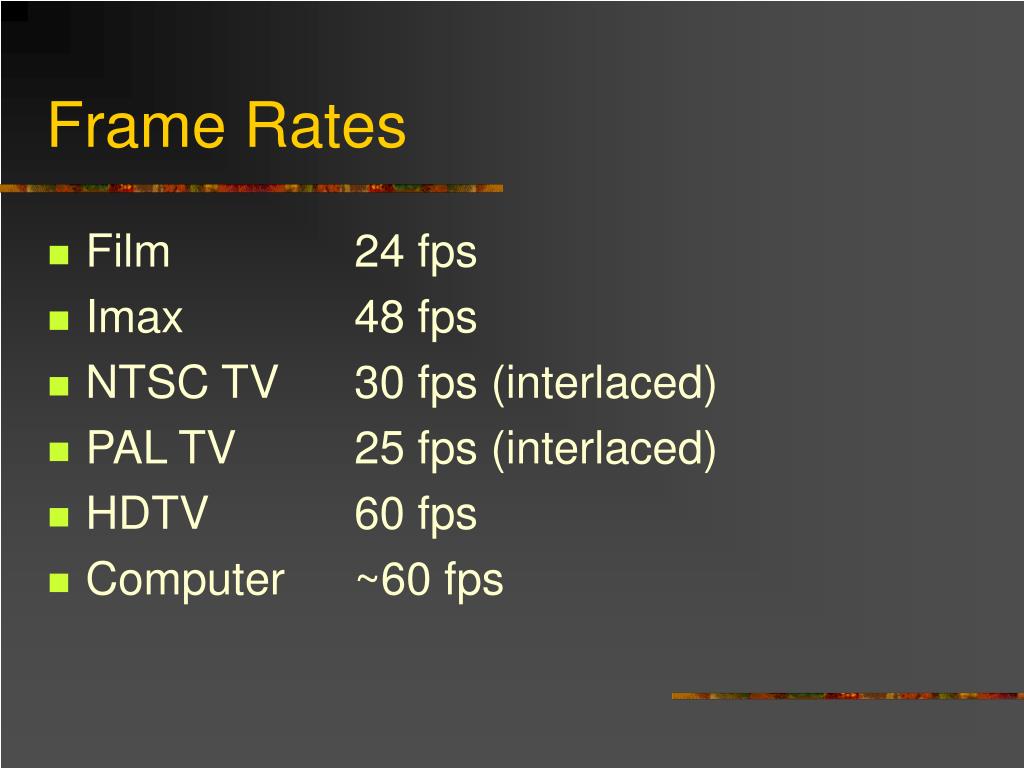 Frame Rates

- Film 24 fps
- Imax 48 fps
- NTSC TV 30 fps (interlaced)
- PAL TV 25 fps (interlaced)
- HDTV 60 fps
- Computer ~60 fps